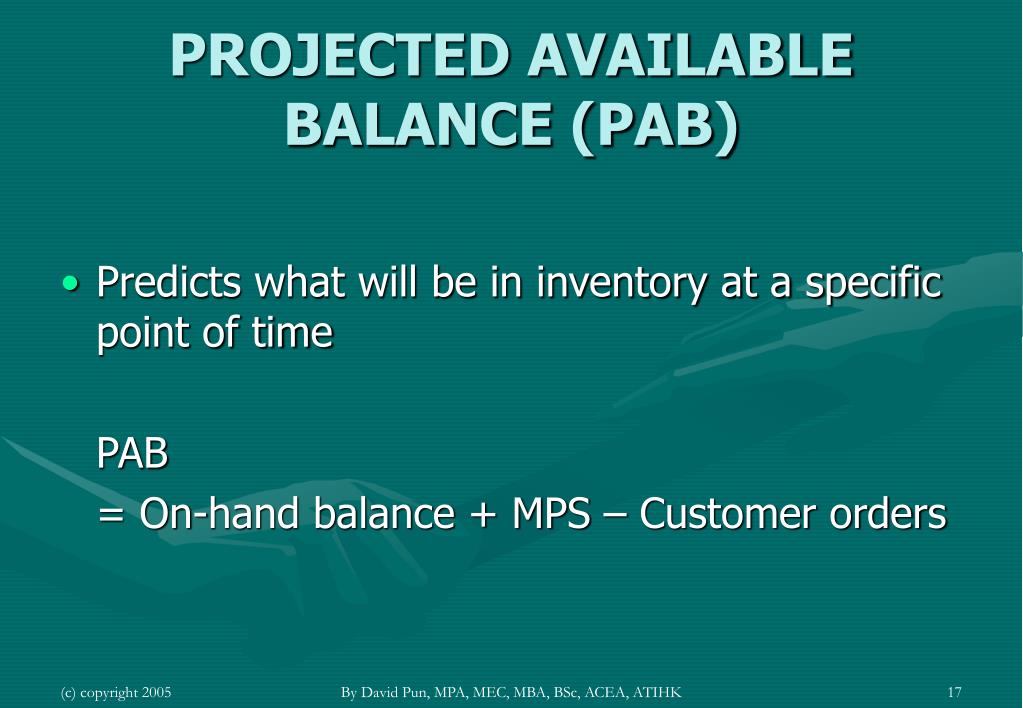 PROJECTED AVAILABLE BALANCE (PAB)

• Predicts what will be in inventory at a specific point of time

PAB
= On-hand balance + MPS – Customer orders

(c) copyright 2005

By David Pun, MPA, MEC, MBA, BSc, ACEA, ATIHK

17